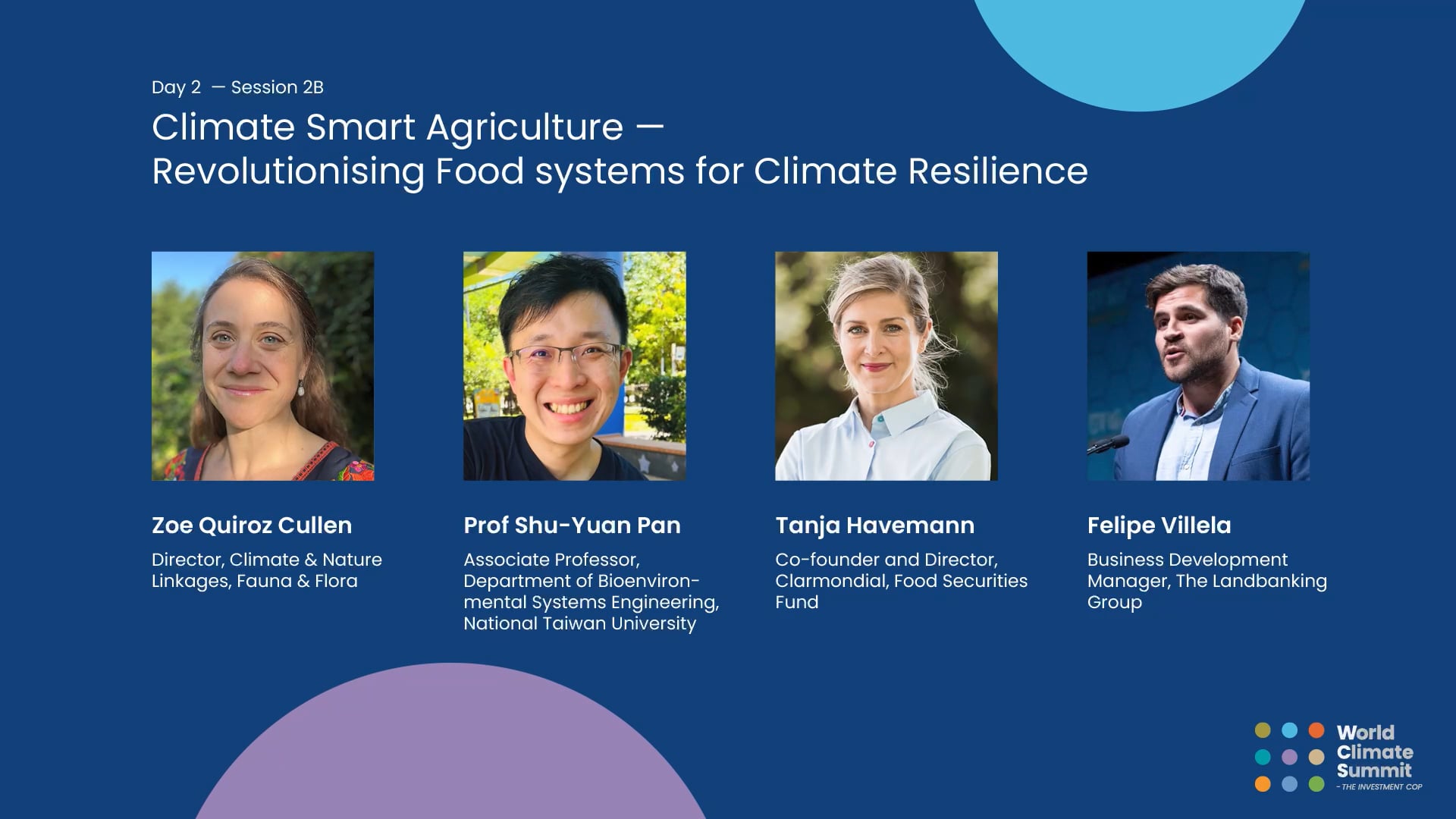 Day 2 — Session 2B

Climate Smart Agriculture — Revolutionising Food systems for Climate Resilience

Zoe Quiroz Cullen

Director, Climate & Nature Linkages, Fauna & Flora

Prof Shu-Yuan Pan

Associate Professor, Department of Bioenvironmental Systems Engineering, National Taiwan University

Tanja Havemann

Co-founder and Director, Clarmondial, Food Securities Fund

Felipe Villela

Business Development Manager, The Landbanking Group

World Climate Summit
- THE INVESTMENT COP